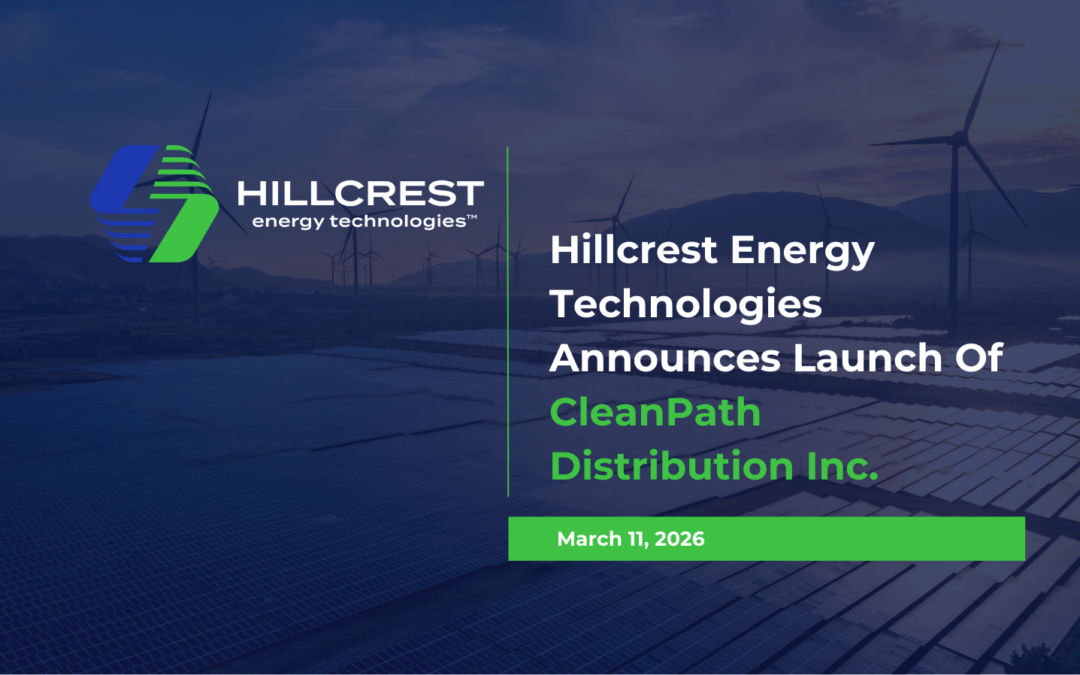 HILLCREST
energy technologies™

Hillcrest Energy Technologies Announces Launch Of CleanPath Distribution Inc.

March 11, 2026